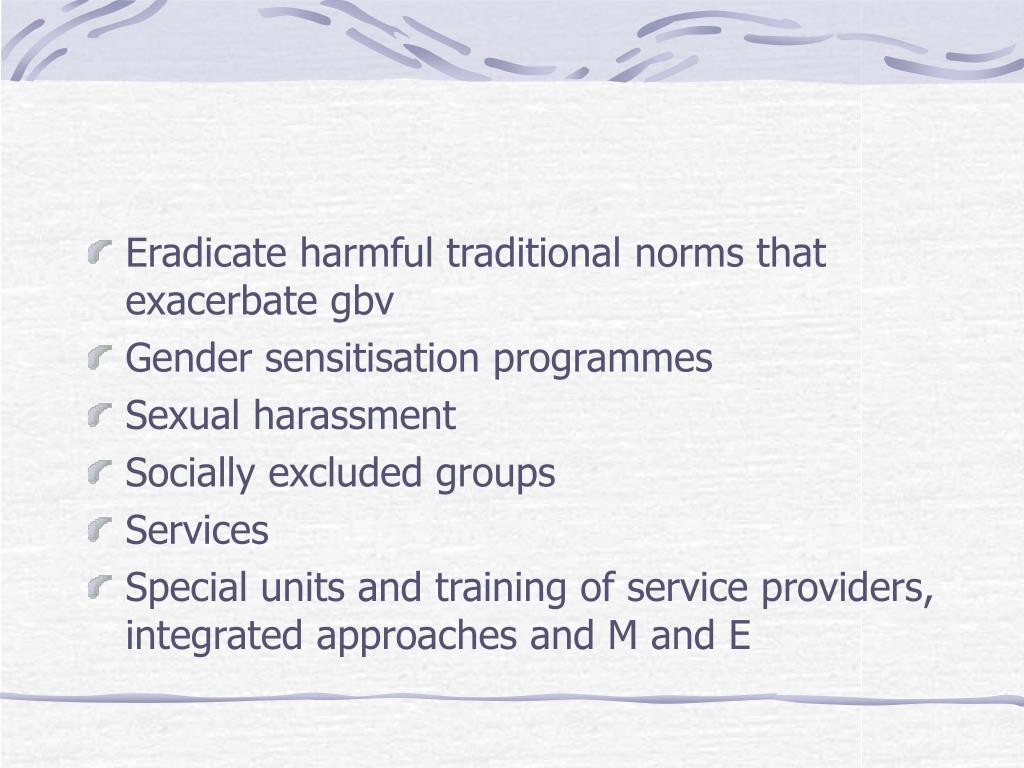 Eradicate harmful traditional norms that exacerbate gbv

Gender sensitisation programmes

Sexual harassment

Socially excluded groups

Services

Special units and training of service providers, integrated approaches and M and E